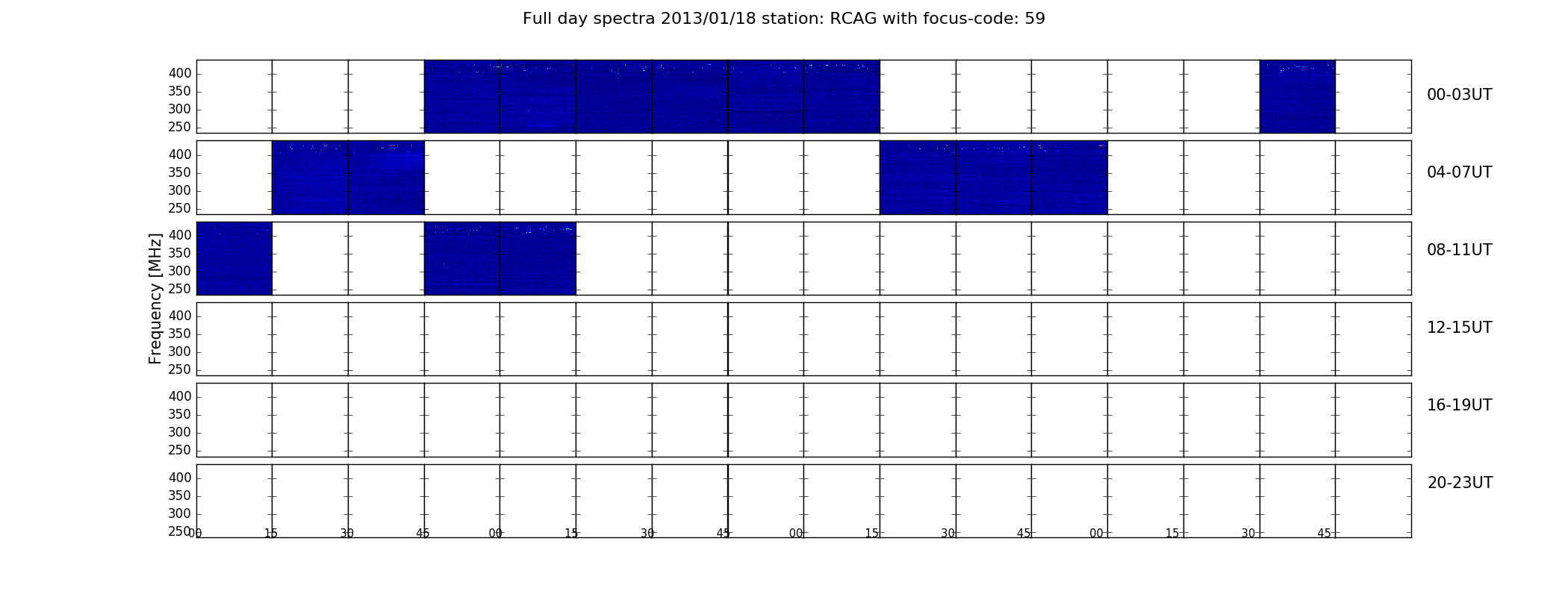 Full day spectra 2013/01/18 station: RCAG with focus-code: 59

Frequency [MHz]

400
350
300
250
00-03UT

400
350
300
250
04-07UT

400
350
300
250
08-11UT

400
350
300
250
12-15UT

400
350
300
250
16-19UT

400
350
300
250
20-23UT

00 15 30 45 00 15 30 45 00 15 30 45 00 15 30 45